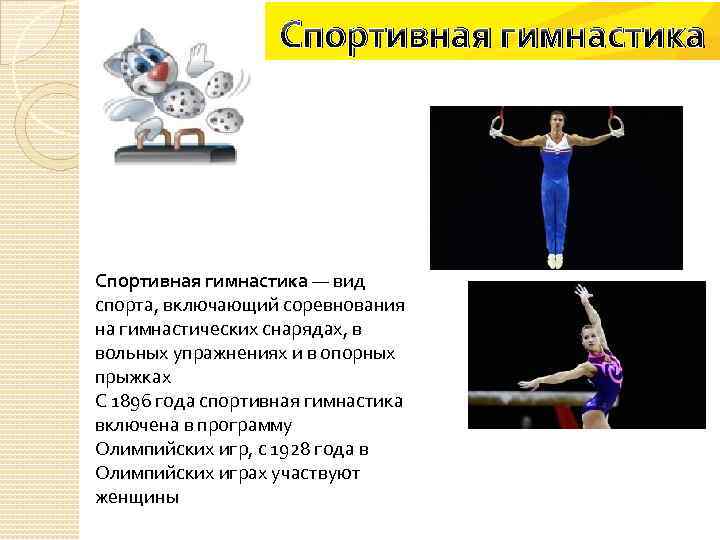 Спортивная гимнастика

Спортивная гимнастика — вид спорта, включающий соревнования на гимнастических снарядах, в вольных упражнениях и в опорных прыжках
С 1896 года спортивная гимнастика включена в программу Олимпийских игр, с 1928 года в Олимпийских играх участвуют женщины